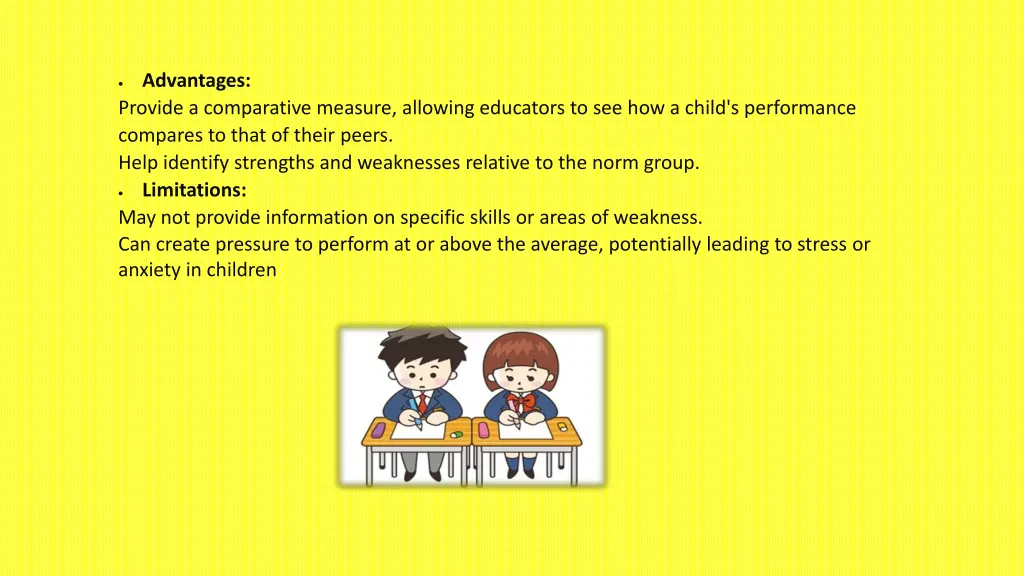 • Advantages:
Provide a comparative measure, allowing educators to see how a child's performance compares to that of their peers.
Help identify strengths and weaknesses relative to the norm group.
• Limitations:
May not provide information on specific skills or areas of weakness.
Can create pressure to perform at or above the average, potentially leading to stress or anxiety in children